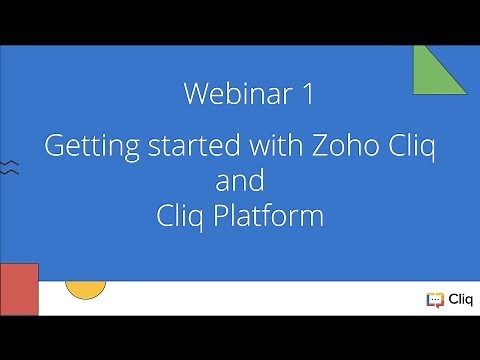 Webinar 1

Getting started with Zoho Cliq and Cliq Platform

Cliq